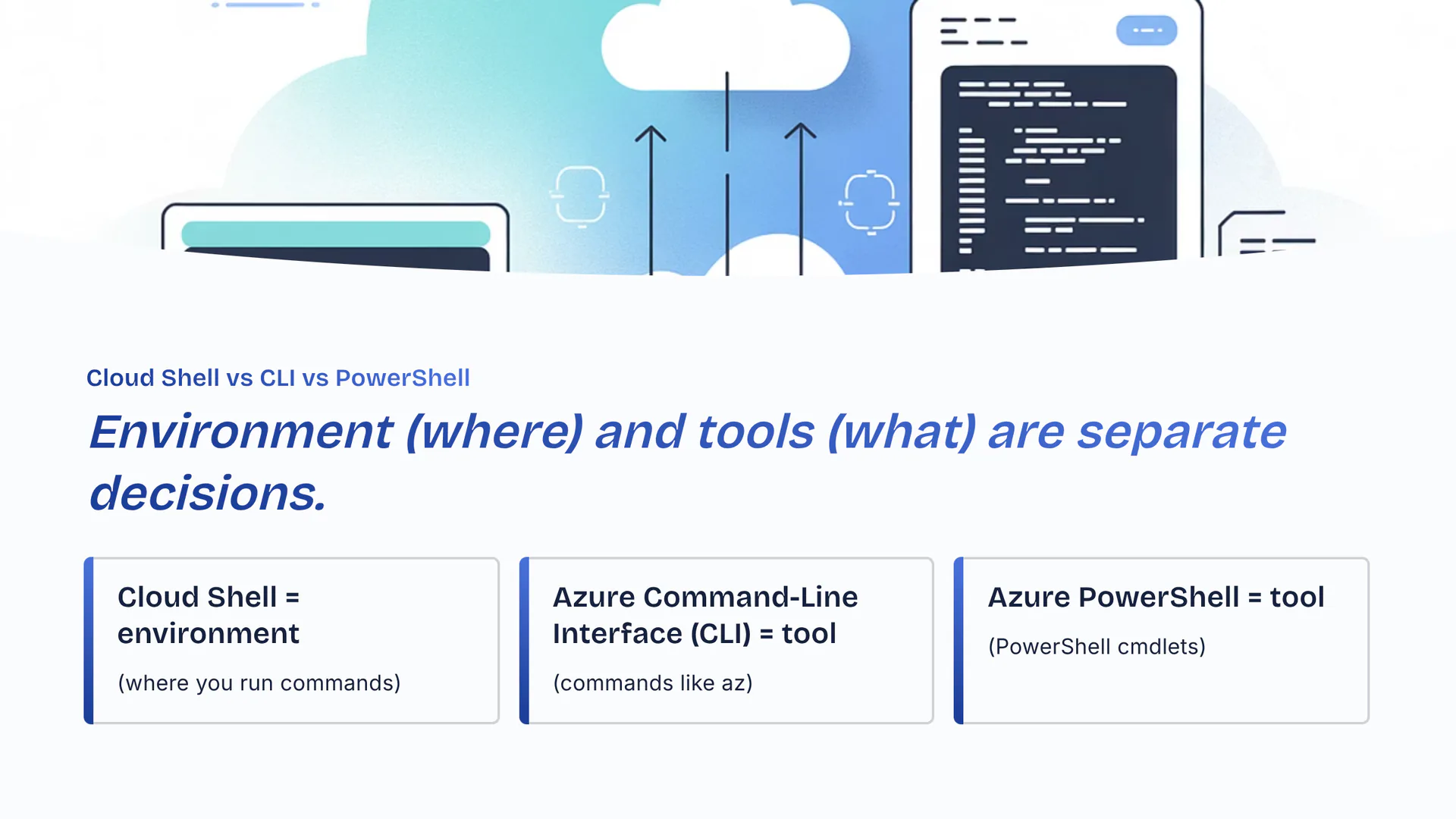 Cloud Shell vs CLI vs PowerShell

Environment (where) and tools (what) are separate decisions.

Cloud Shell = environment

(where you run commands)

Azure Command-Line Interface (CLI) = tool

(commands like az)

Azure PowerShell = tool

(PowerShell cmdlets)